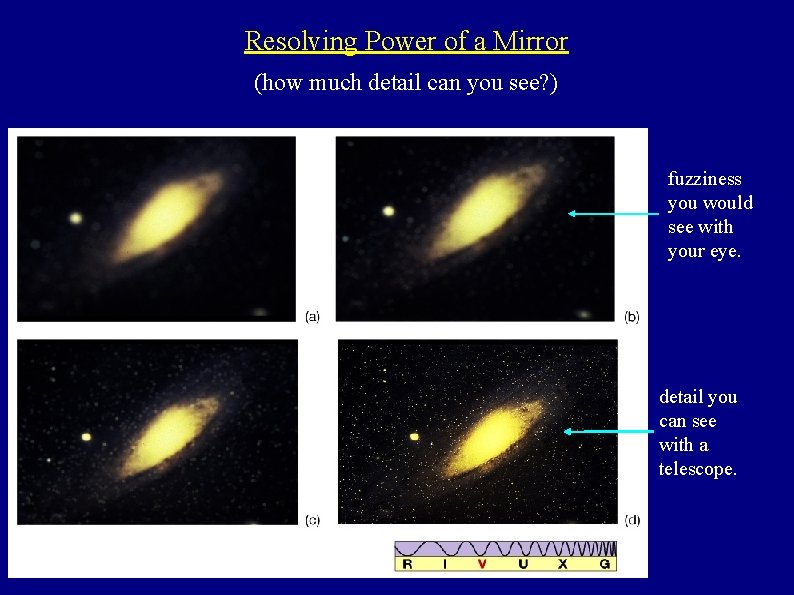 Resolving Power of a Mirror

(how much detail can you see?)

(a)

(b)

fuzziness you would see with your eye.

(c)

(d)

detail you can see with a telescope.

R I V U X G